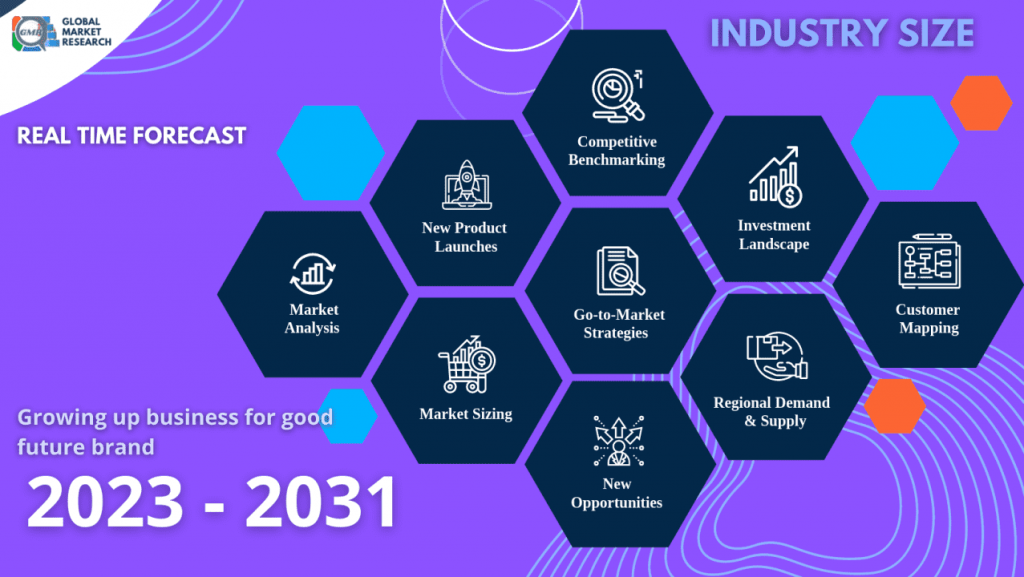 GMR GLOBAL MARKET RESEARCH

INDUSTRY SIZE

REAL TIME FORECAST

Competitive Benchmarking

New Product Launches

Investment Landscape

Market Analysis

Go-to-Market Strategies

Customer Mapping

Market Sizing

Regional Demand & Supply

New Opportunities

Growing up business for good future brand

2023 - 2031